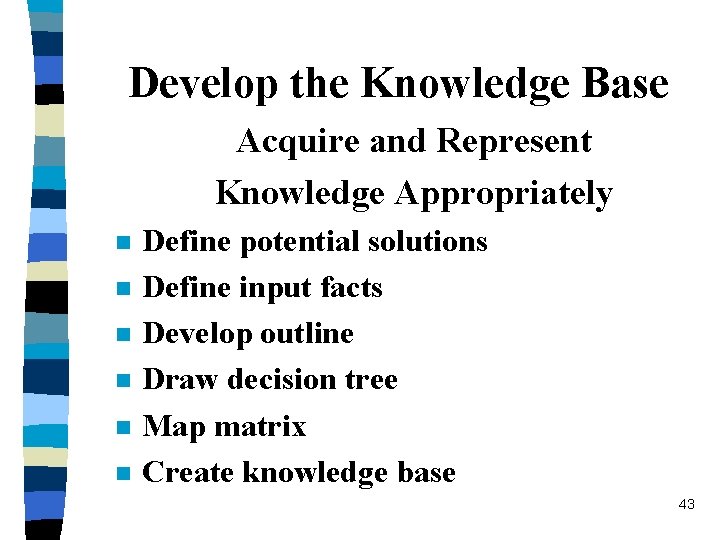 Develop the Knowledge Base

Acquire and Represent Knowledge Appropriately

- Define potential solutions
- Define input facts
- Develop outline
- Draw decision tree
- Map matrix
- Create knowledge base

43